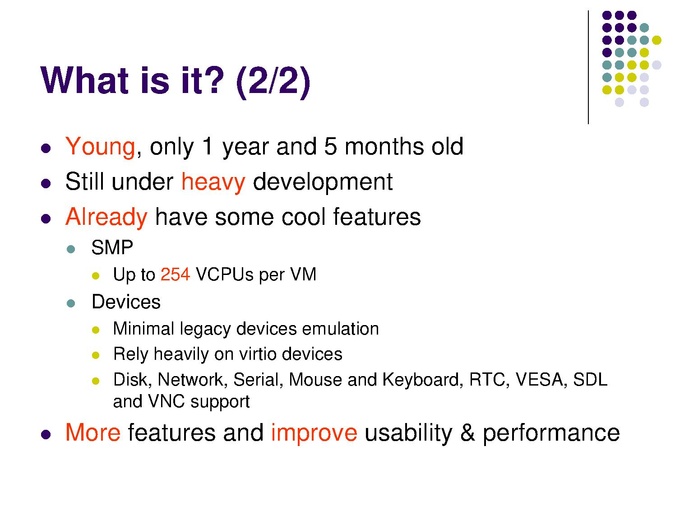 What is it? (2/2)

- Young, only 1 year and 5 months old
- Still under heavy development
- Already have some cool features
  - SMP
    - Up to 254 VCPUs per VM
  - Devices
    - Minimal legacy devices emulation
    - Rely heavily on virtio devices
    - Disk, Network, Serial, Mouse and Keyboard, RTC, VESA, SDL and VNC support
- More features and improve usability & performance